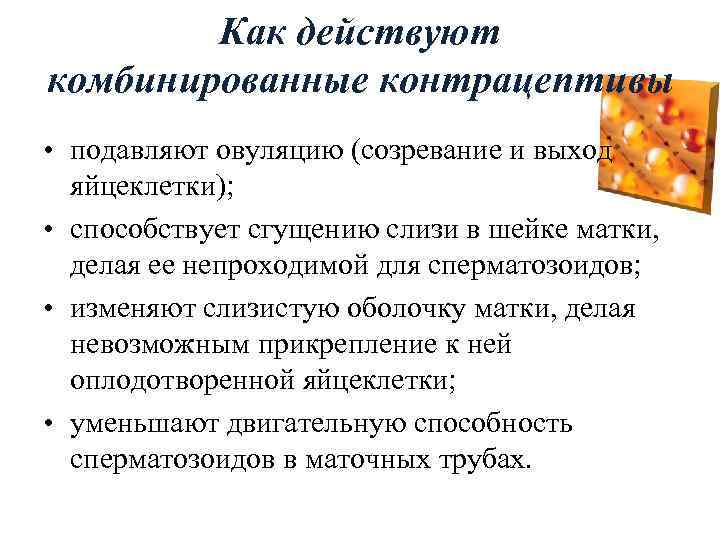 Как действуют комбинированные контрацептивы

• подавляют овуляцию (созревание и выход яйцеклетки);
• способствует сгущению слизи в шейке матки, делая ее непроходимой для сперматозоидов;
• изменяют слизистую оболочку матки, делая невозможным прикрепление к ней оплодотворенной яйцеклетки;
• уменьшают двигательную способность сперматозоидов в маточных трубах.